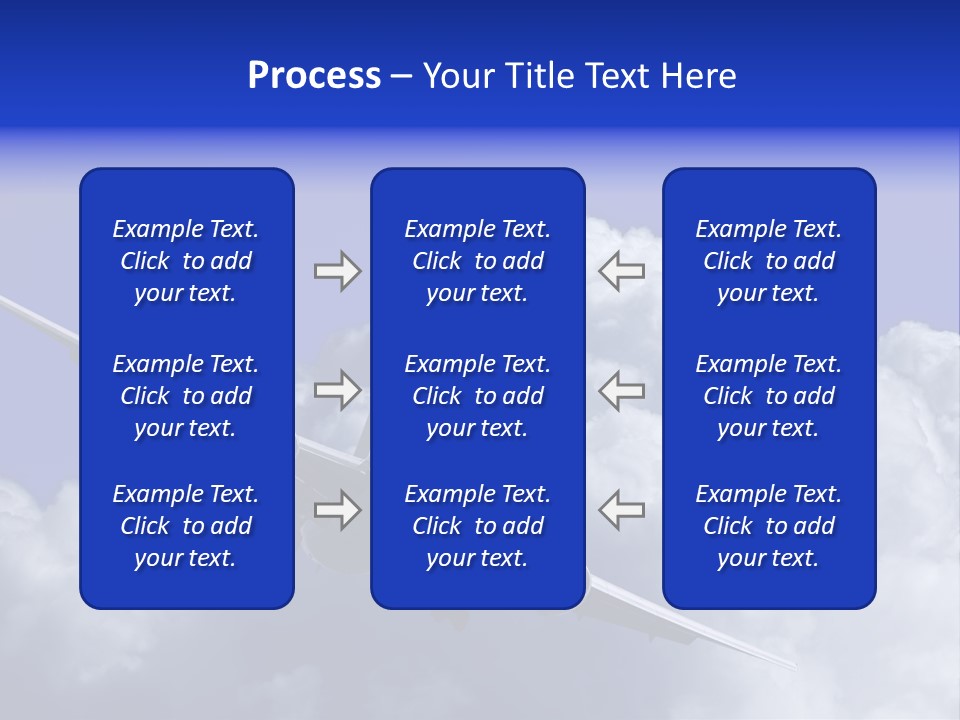 Process – Your Title Text Here

Example Text. Click to add your text.

Example Text. Click to add your text.

Example Text. Click to add your text.

Example Text. Click to add your text.

Example Text. Click to add your text.

Example Text. Click to add your text.

Example Text. Click to add your text.

Example Text. Click to add your text.

Example Text. Click to add your text.